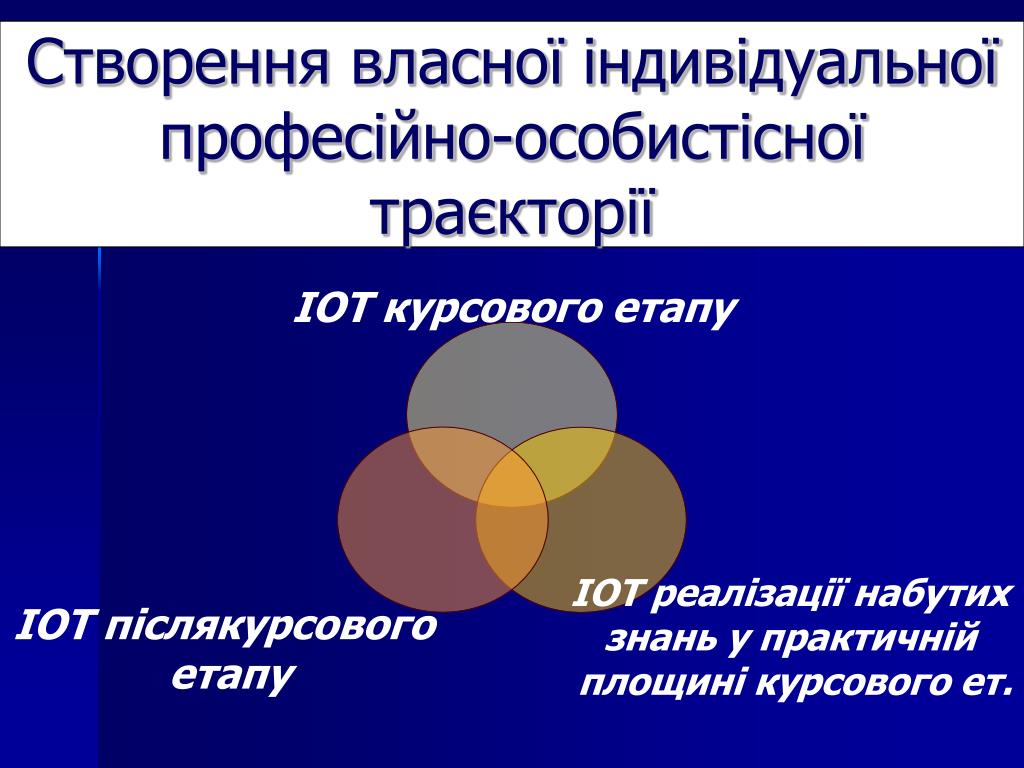 Створення власної індивідуальної професійно-особистісної траєкторії

ІОТ курсового етапу

ІОТ післякурсового етапу

ІОТ реалізації набутих знань у практичній площині курсового ет.